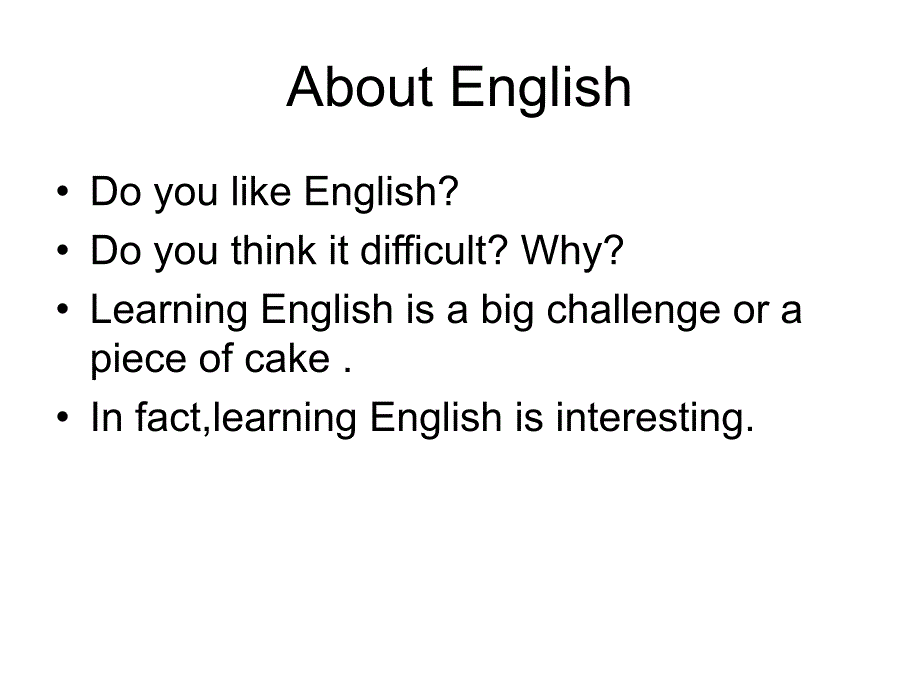 About English

• Do you like English?
• Do you think it difficult? Why?
• Learning English is a big challenge or a piece of cake .
• In fact,learning English is interesting.